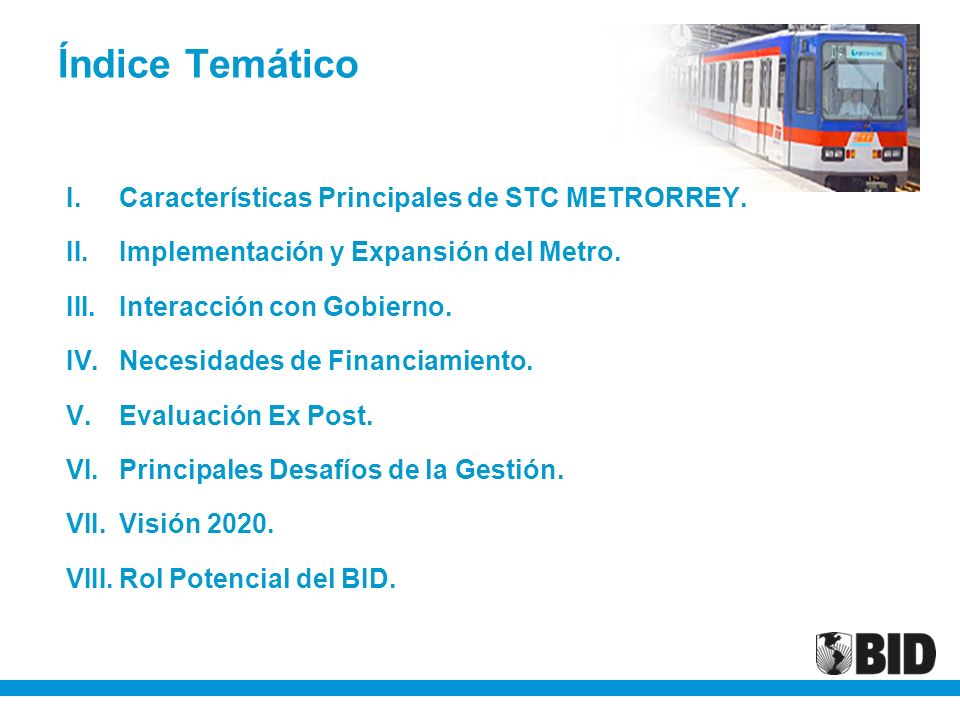 Índice Temático

I. Características Principales de STC METRORREY.

II. Implementación y Expansión del Metro.

III. Interacción con Gobierno.

IV. Necesidades de Financiamiento.

V. Evaluación Ex Post.

VI. Principales Desafíos de la Gestión.

VII. Visión 2020.

VIII. Rol Potencial del BID.

BID